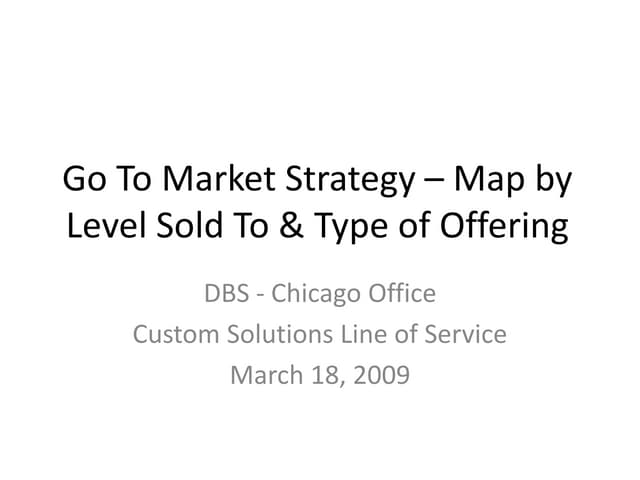 Go To Market Strategy – Map by Level Sold To & Type of Offering

DBS - Chicago Office
Custom Solutions Line of Service
March 18, 2009